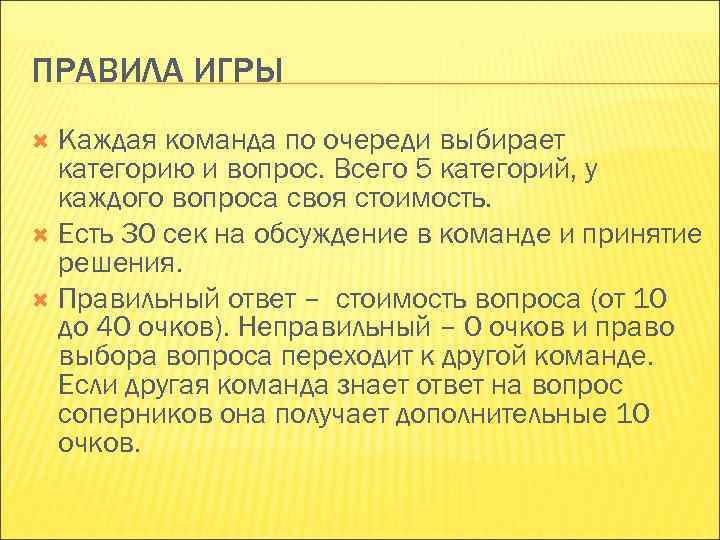 ПРАВИЛА ИГРЫ

Каждая команда по очереди выбирает категорию и вопрос. Всего 5 категорий, у каждого вопроса своя стоимость.

Есть 30 сек на обсуждение в команде и принятие решения.

Правильный ответ – стоимость вопроса (от 10 до 40 очков). Неправильный – 0 очков и право выбора вопроса переходит к другой команде. Если другая команда знает ответ на вопрос соперников она получает дополнительные 10 очков.